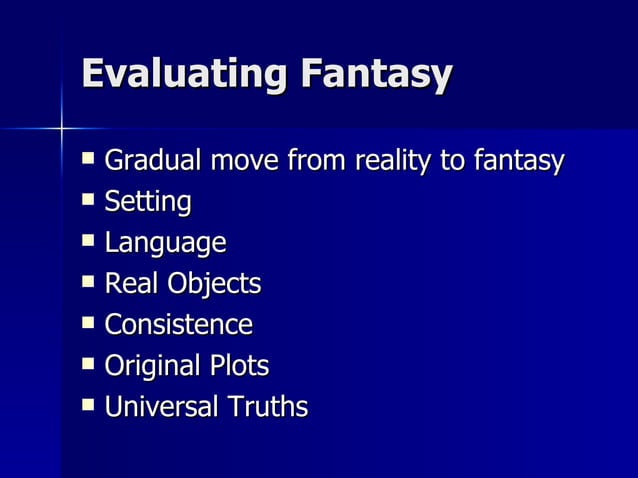 Evaluating Fantasy

- Gradual move from reality to fantasy
- Setting
- Language
- Real Objects
- Consistence
- Original Plots
- Universal Truths